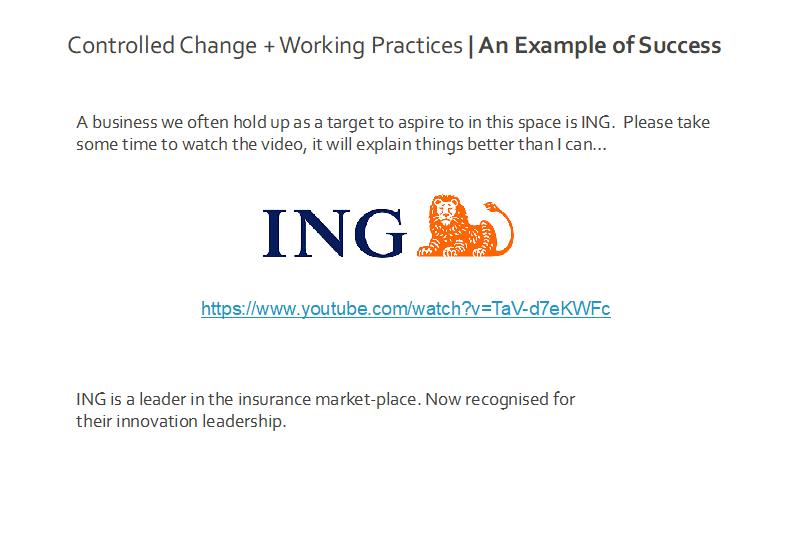 Controlled Change + Working Practices | An Example of Success

A business we often hold up as a target to aspire to in this space is ING. Please take some time to watch the video, it will explain things better than I can…

ING

https://www.youtube.com/watch?v=TaV-d7eKWFc

ING is a leader in the insurance market-place. Now recognised for their innovation leadership.